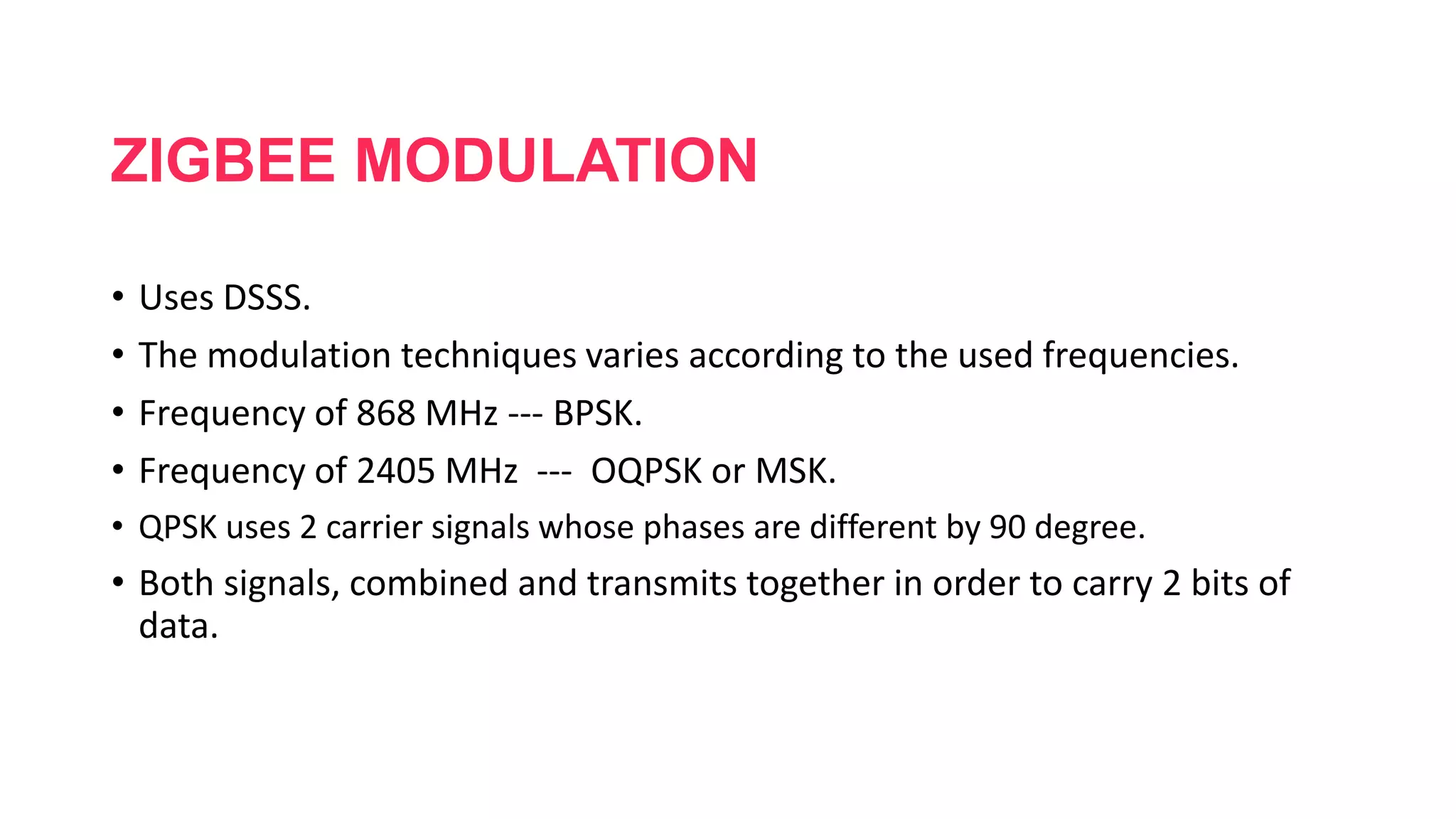 ZIGBEE MODULATION

• Uses DSSS.
• The modulation techniques varies according to the used frequencies.
• Frequency of 868 MHz --- BPSK.
• Frequency of 2405 MHz --- OQPSK or MSK.
• QPSK uses 2 carrier signals whose phases are different by 90 degree.
• Both signals, combined and transmits together in order to carry 2 bits of data.